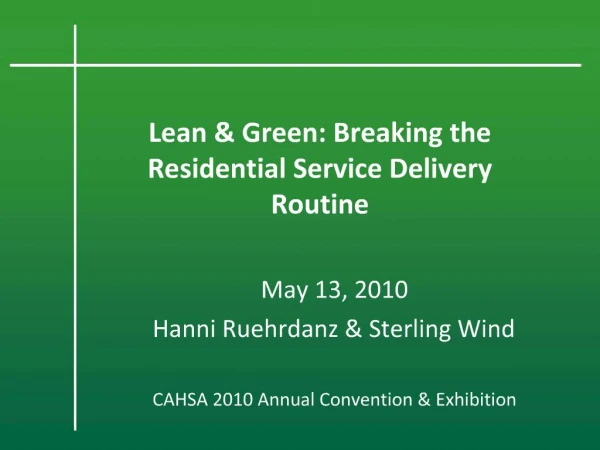 Lean & Green: Breaking the Residential Service Delivery Routine

May 13, 2010

Hanni Ruehrdanz & Sterling Wind

CAHSA 2010 Annual Convention & Exhibition